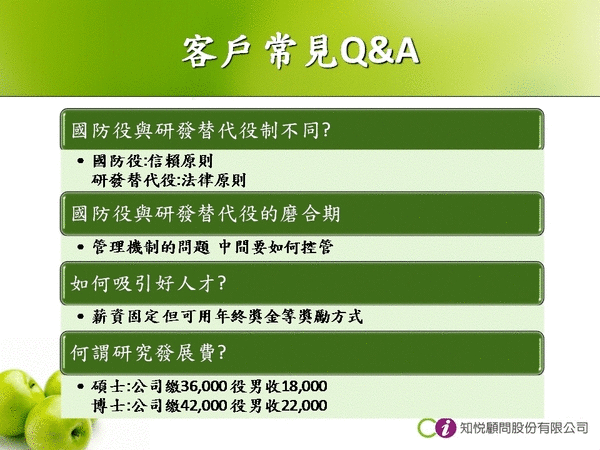 客戶常見Q&A

國防役與研發替代役制不同?

• 國防役:信賴原則
研發替代役:法律原則

國防役與研發替代役的磨合期

• 管理機制的問題 中間要如何控管

如何吸引好人才?

• 薪資固定但可用年終獎金等獎勵方式

何謂研究發展費?

• 碩士:公司繳36,000 役男收18,000
博士:公司繳42,000 役男收22,000

知悅顧問股份有限公司